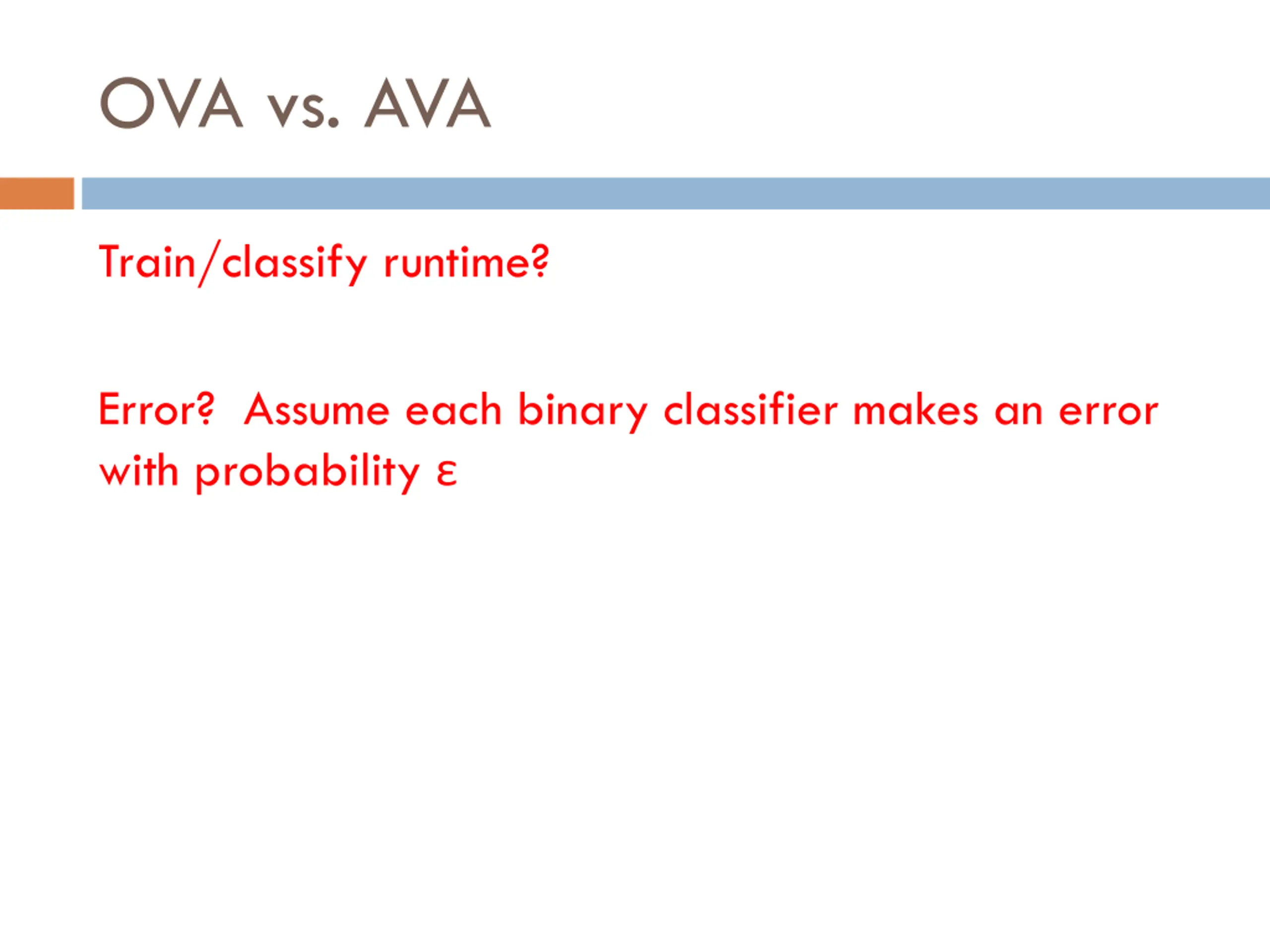 OVA vs. AVA

Train/classify runtime?

Error? Assume each binary classifier makes an error with probability $\varepsilon$